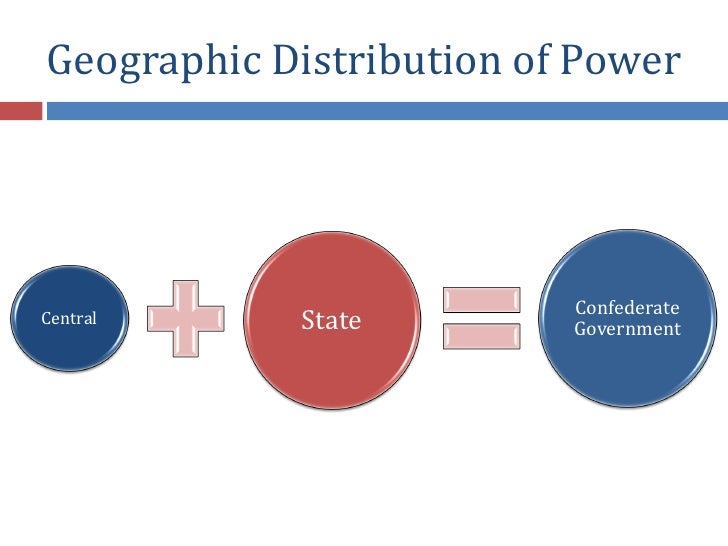 Geographic Distribution of Power

Central

State

Confederate Government